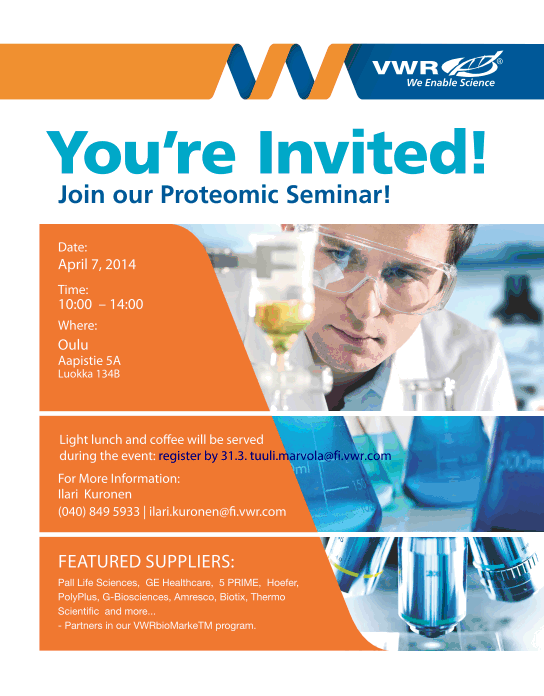 VWR®
We Enable Science

You're Invited!
Join our Proteomic Seminar!

Date:
April 7, 2014

Time:
10:00 – 14:00

Where:
Oulu
Aapistie 5A
Luokka 134B

Light lunch and coffee will be served during the event: register by 31.3. tuuli.marvola@fi.vwr.com

For More Information:
Ilari Kuronen
(040) 849 5933 | ilari.kuronen@fi.vwr.com

FEATURED SUPPLIERS:
Pall Life Sciences, GE Healthcare, 5 PRIME, Hoefer, PolyPlus, G-Biosciences, Amresco, Biotix, Thermo Scientific and more...
- Partners in our VWRbioMarkeTM program.